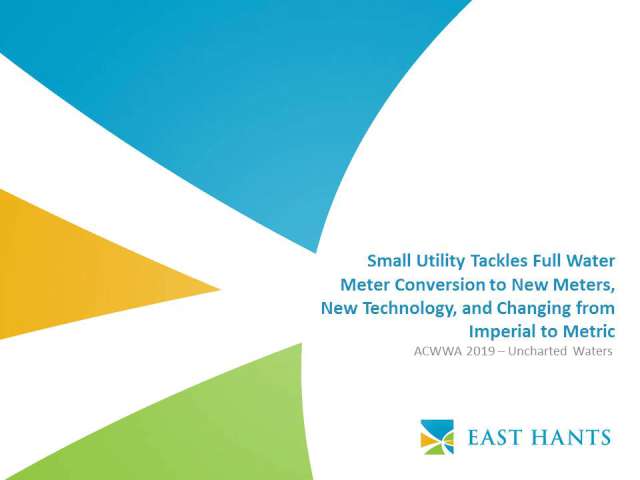 Small Utility Tackles Full Water Meter Conversion to New Meters, New Technology, and Changing from Imperial to Metric

ACWWA 2019 – Uncharted Waters

EAST HANTS